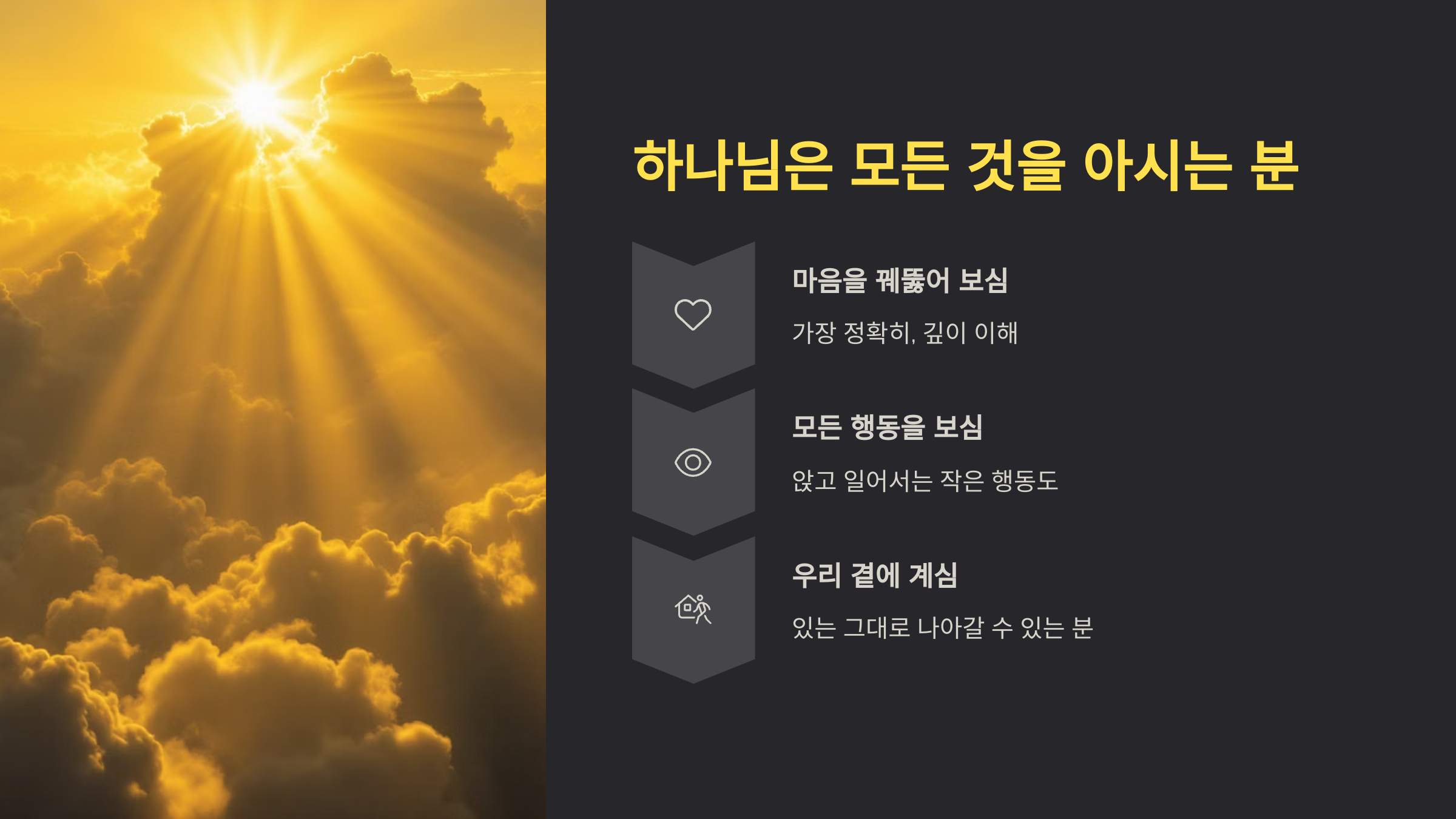 하나님은 모든 것을 아시는 분

마음을 꿰뚫어 보심

가장 정확히, 깊이 이해

모든 행동을 보심

앉고 일어서는 작은 행동도

우리 곁에 계심

있는 그대로 나아갈 수 있는 분